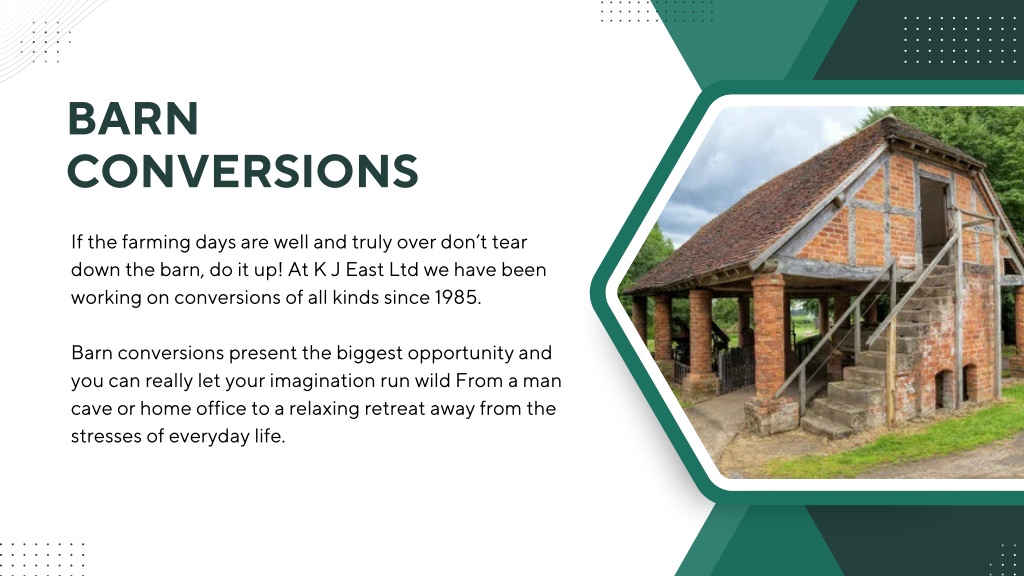 BARN CONVERSIONS

If the farming days are well and truly over don't tear down the barn, do it up! At K J East Ltd we have been working on conversions of all kinds since 1985.

Barn conversions present the biggest opportunity and you can really let your imagination run wild From a man cave or home office to a relaxing retreat away from the stresses of everyday life.